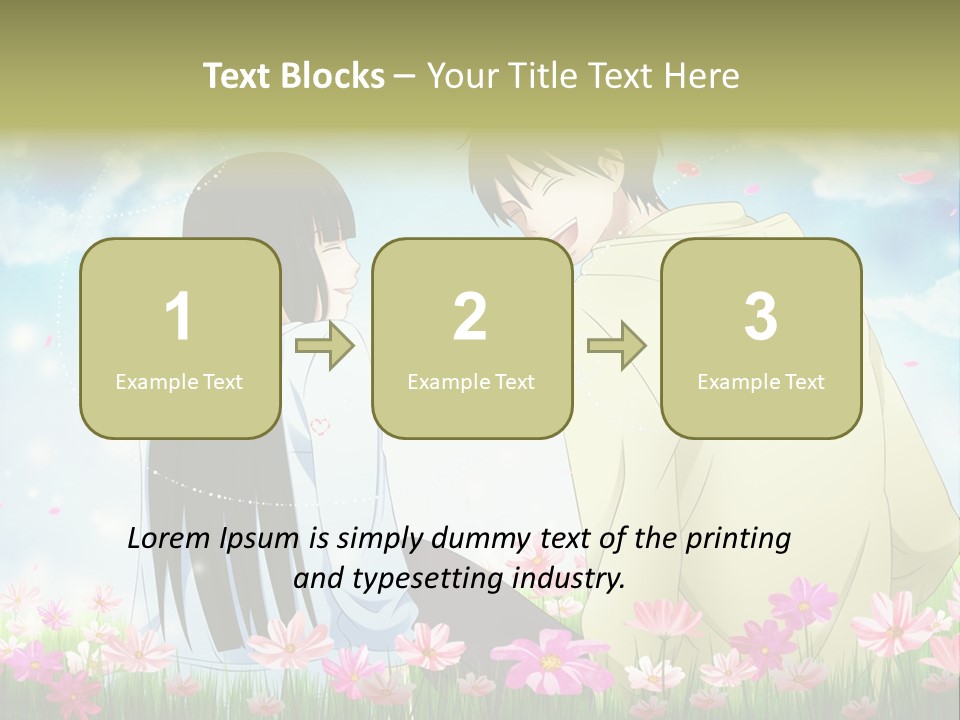 Text Blocks – Your Title Text Here

1
Example Text

2
Example Text

3
Example Text

Lorem Ipsum is simply dummy text of the printing and typesetting industry.